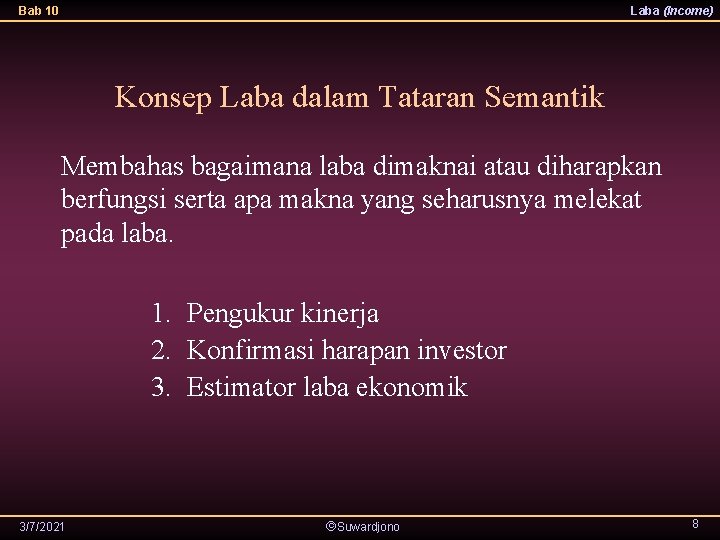 Bab 10

Laba (Income)

Konsep Laba dalam Tataran Semantik

Membahas bagaimana laba dimaknai atau diharapkan berfungsi serta apa makna yang seharusnya melekat pada laba.

1. Pengukur kinerja
2. Konfirmasi harapan investor
3. Estimator laba ekonomik

3/7/2021

©Suwardjono

8